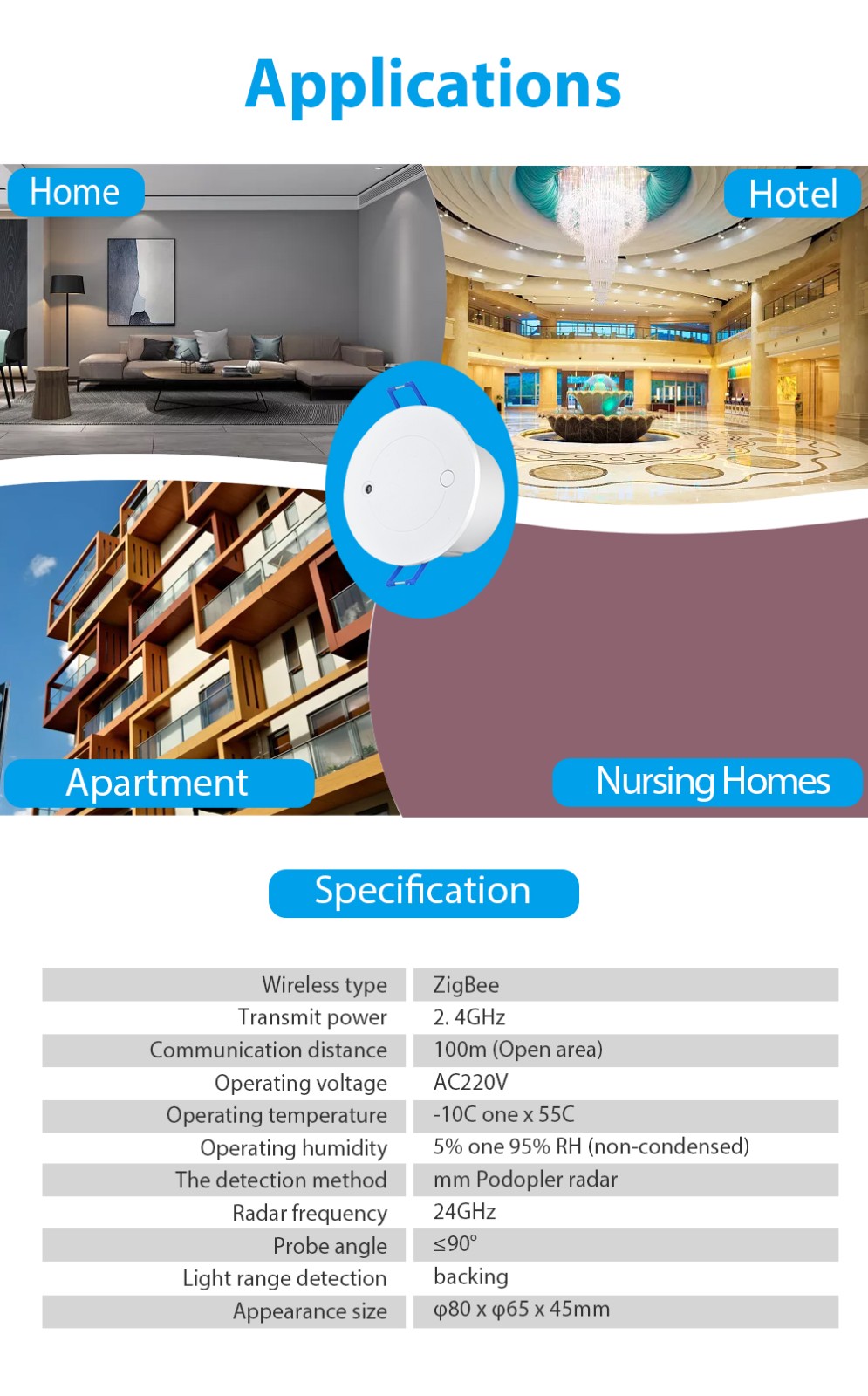 Applications

Home

Hotel

Apartment

Nursing Homes

Specification

| Wireless type | ZigBee |
|---|---|
| Transmit power | 2. 4GHz |
| Communication distance | 100m (Open area) |
| Operating voltage | AC220V |
| Operating temperature | -10C one x 55C |
| Operating humidity | 5% one 95% RH (non-condensed) |
| The detection method | mm Podopler radar |
| Radar frequency | 24GHz |
| Probe angle | ≤90° |
| Light range detection | backing |
| Appearance size | φ80 x φ65 x 45mm |